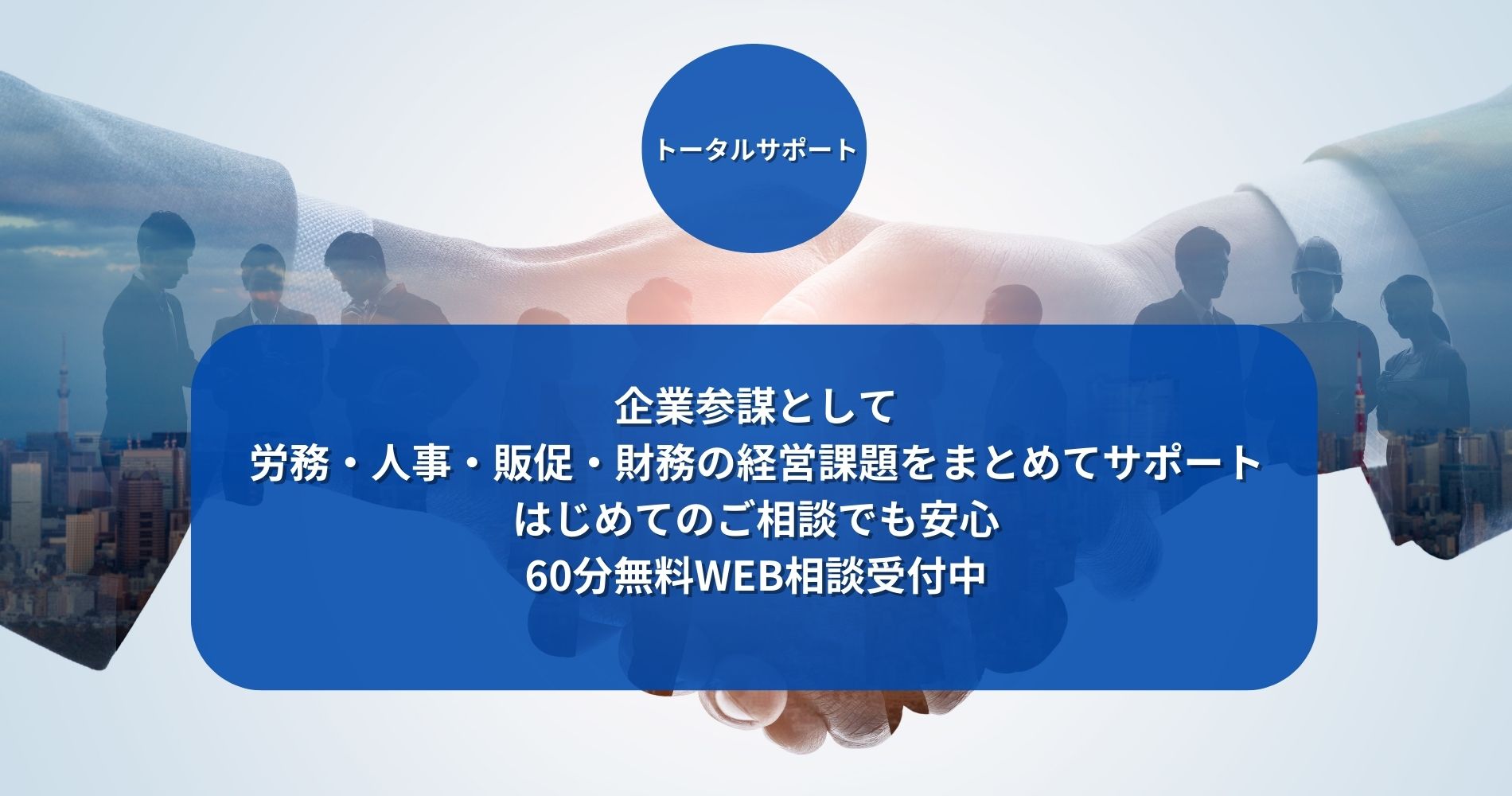 トータルサポート

企業参謀として
労務・人事・販促・財務の経営課題をまとめてサポート
はじめてのご相談でも安心
60分無料WEB相談受付中